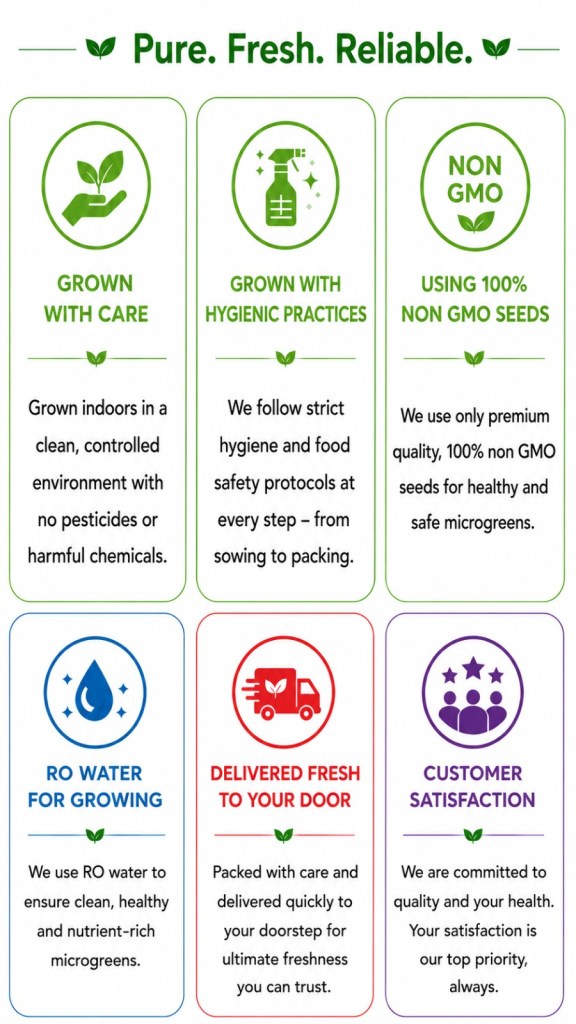 Pure. Fresh. Reliable.

GROWN WITH CARE

Grown indoors in a clean, controlled environment with no pesticides or harmful chemicals.

GROWN WITH HYGIENIC PRACTICES

We follow strict hygiene and food safety protocols at every step – from sowing to packing.

NON GMO

USING 100% NON GMO SEEDS

We use only premium quality, 100% non GMO seeds for healthy and safe microgreens.

RO WATER FOR GROWING

We use RO water to ensure clean, healthy and nutrient-rich microgreens.

DELIVERED FRESH TO YOUR DOOR

Packed with care and delivered quickly to your doorstep for ultimate freshness you can trust.

CUSTOMER SATISFACTION

We are committed to quality and your health. Your satisfaction is our top priority, always.